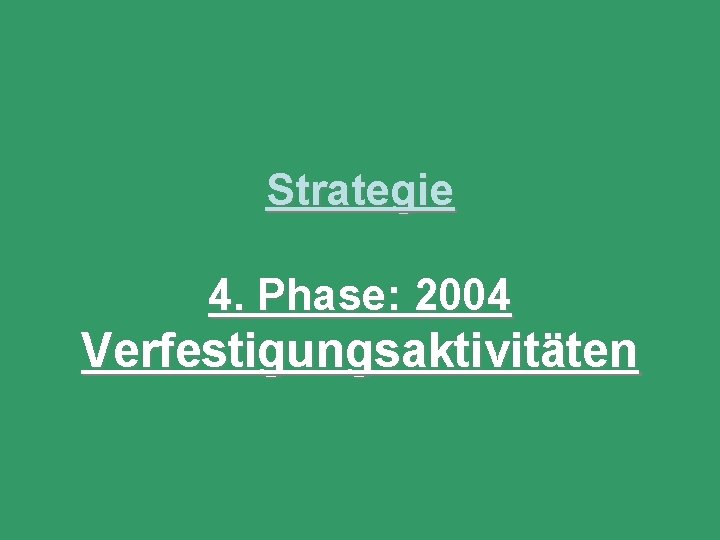 Strategie

4. Phase: 2004
Verfestigungsaktivitäten